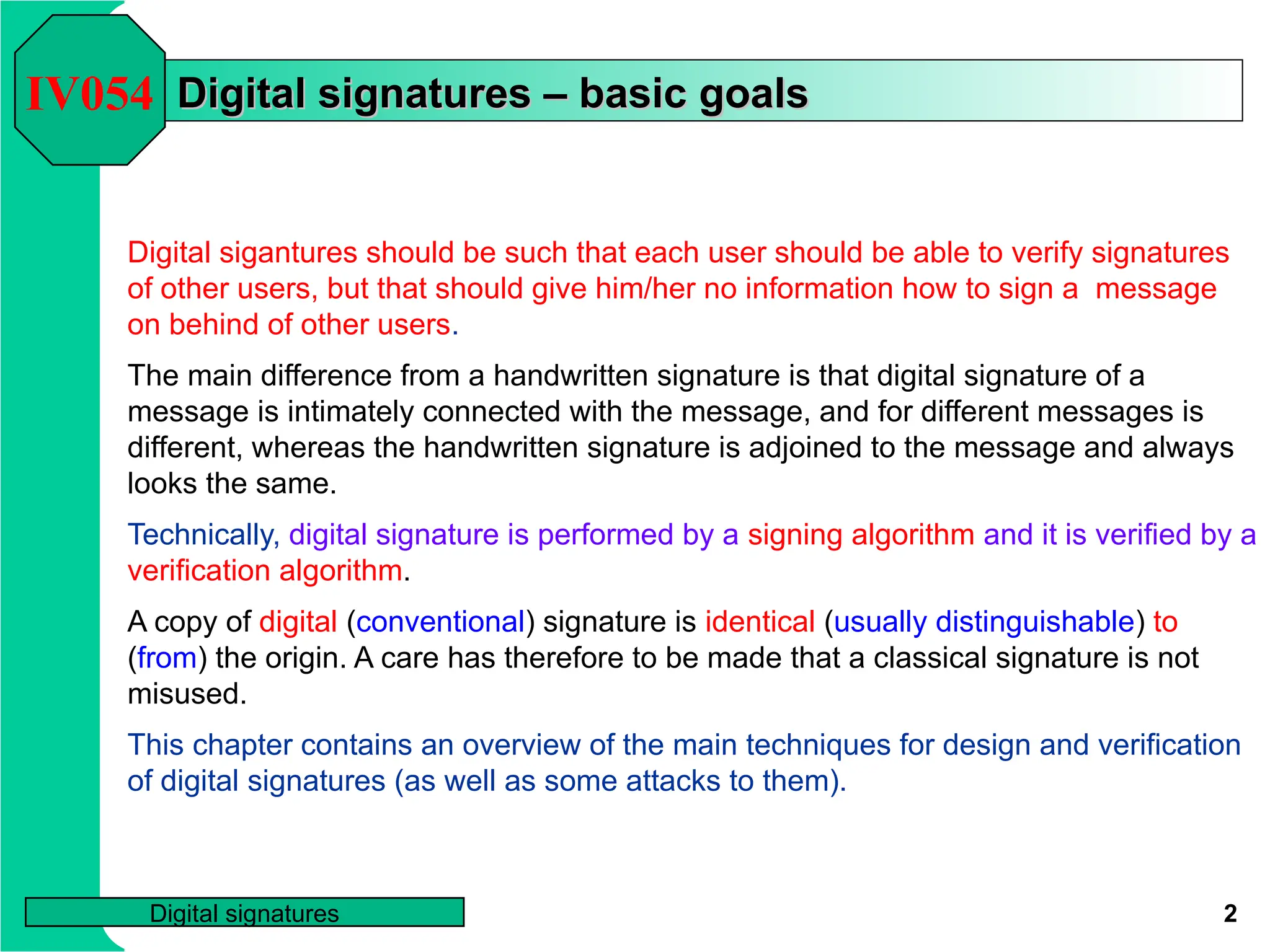 IV054 Digital signatures – basic goals

Digital sigantures should be such that each user should be able to verify signatures of other users, but that should give him/her no information how to sign a message on behind of other users.

The main difference from a handwritten signature is that digital signature of a message is intimately connected with the message, and for different messages is different, whereas the handwritten signature is adjoined to the message and always looks the same.

Technically, digital signature is performed by a signing algorithm and it is verified by a verification algorithm.

A copy of digital (conventional) signature is identical (usually distinguishable) to (from) the origin. A care has therefore to be made that a classical signature is not misused.

This chapter contains an overview of the main techniques for design and verification of digital signatures (as well as some attacks to them).

Digital signatures

2